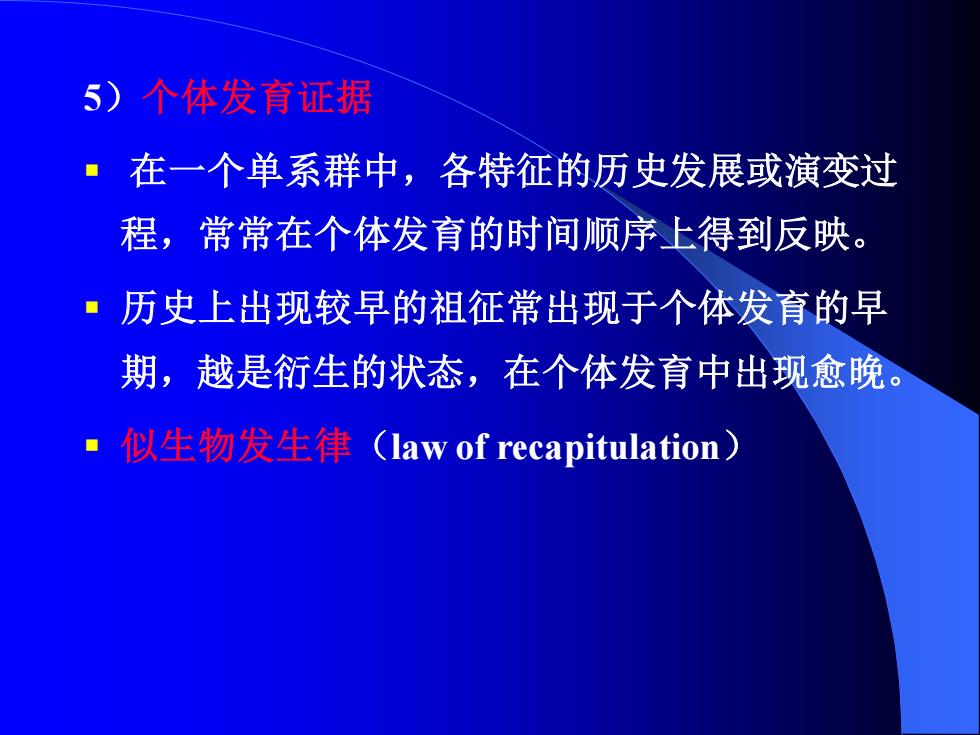 5）个体发育证据

▪ 在一个单系群中，各特征的历史发展或演变过程，常常在个体发育的时间顺序上得到反映。

▪ 历史上出现较早的祖征常出现于个体发育的早期，越是衍生的状态，在个体发育中出现愈晚。

▪ 似生物发生律（law of recapitulation）